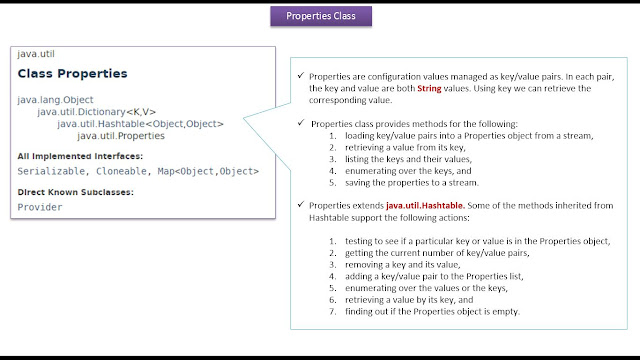 Properties Class

java.util

Class Properties

java.lang.Object
java.util.Dictionary<K,V>
java.util.Hashtable<Object,Object>
java.util.Properties

All Implemented Interfaces:
Serializable, Cloneable, Map<Object,Object>

Direct Known Subclasses:
Provider

✓ Properties are configuration values managed as key/value pairs. In each pair, the key and value are both String values. Using key we can retrieve the corresponding value.

✓ Properties class provides methods for the following:
1. loading key/value pairs into a Properties object from a stream,
2. retrieving a value from its key,
3. listing the keys and their values,
4. enumerating over the keys, and
5. saving the properties to a stream.

✓ Properties extends java.util.Hashtable. Some of the methods inherited from Hashtable support the following actions:

1. testing to see if a particular key or value is in the Properties object,
2. getting the current number of key/value pairs,
3. removing a key and its value,
4. adding a key/value pair to the Properties list,
5. enumerating over the values or the keys,
6. retrieving a value by its key, and
7. finding out if the Properties object is empty.